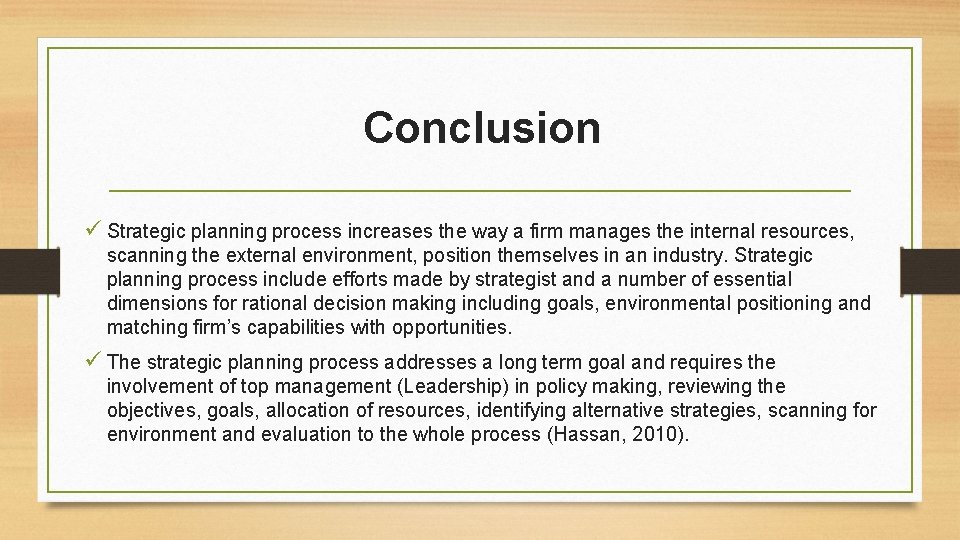 Conclusion

✓ Strategic planning process increases the way a firm manages the internal resources, scanning the external environment, position themselves in an industry. Strategic planning process include efforts made by strategist and a number of essential dimensions for rational decision making including goals, environmental positioning and matching firm's capabilities with opportunities.

✓ The strategic planning process addresses a long term goal and requires the involvement of top management (Leadership) in policy making, reviewing the objectives, goals, allocation of resources, identifying alternative strategies, scanning for environment and evaluation to the whole process (Hassan, 2010).